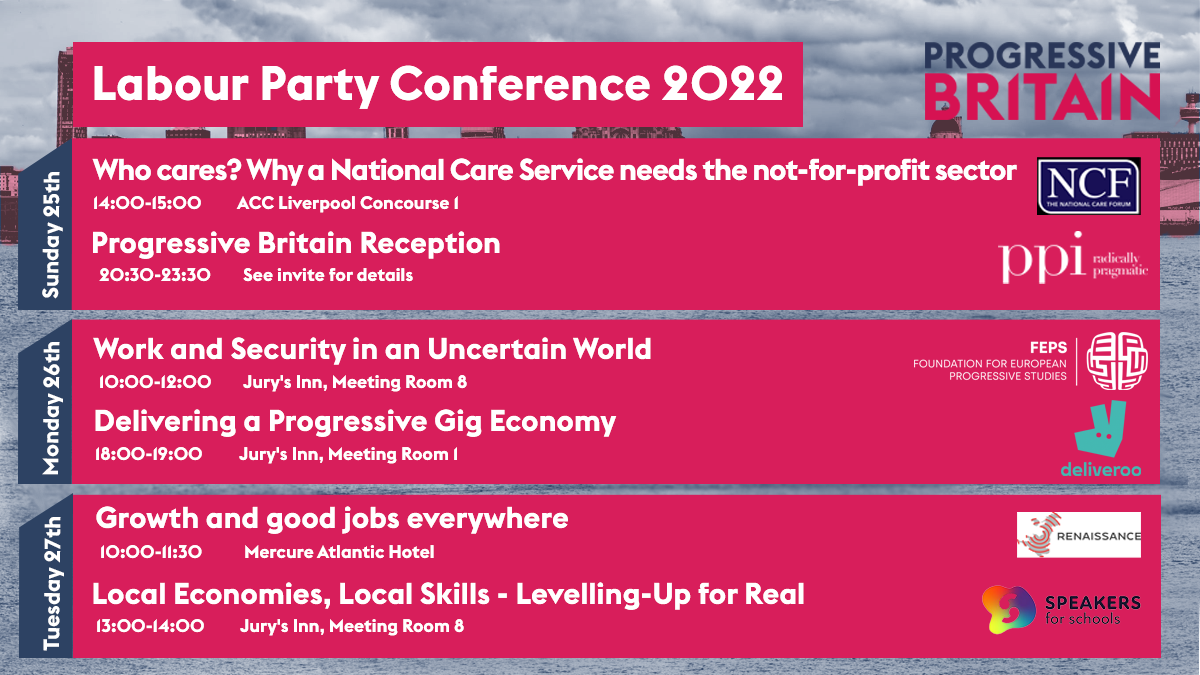 Labour Party Conference 2022

PROGRESSIVE BRITAIN

Sunday 25th

Who cares? Why a National Care Service needs the not-for-profit sector

14:00-15:00 ACC Liverpool Concourse 1

NCF THE NATIONAL CARE FORUM

Progressive Britain Reception

20:30-23:30 See invite for details

ppi radically pragmatic

Monday 26th

Work and Security in an Uncertain World

10:00-12:00 Jury's Inn, Meeting Room 8

FEPS FOUNDATION FOR EUROPEAN PROGRESSIVE STUDIES

Delivering a Progressive Gig Economy

18:00-19:00 Jury's Inn, Meeting Room 1

deliveroo

Tuesday 27th

Growth and good jobs everywhere

10:00-11:30 Mercure Atlantic Hotel

RENAISSANCE

Local Economies, Local Skills - Levelling-Up for Real

13:00-14:00 Jury's Inn, Meeting Room 8

SPEAKERS for schools